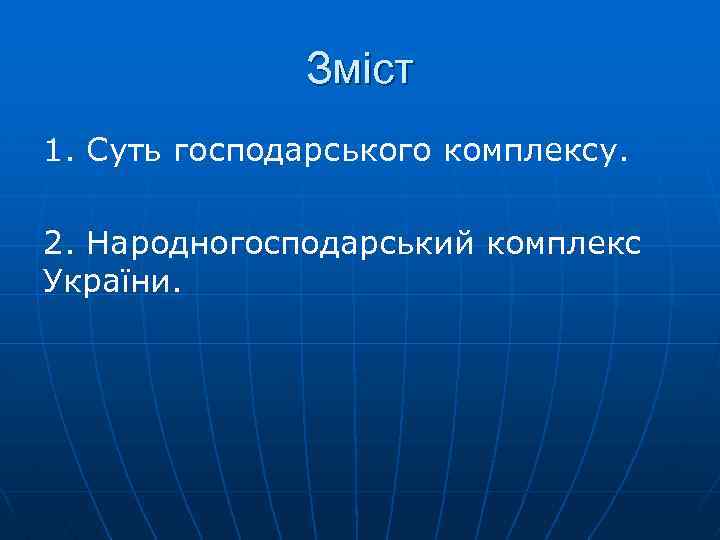 Зміст

1. Суть господарського комплексу.

2. Народногосподарський комплекс України.